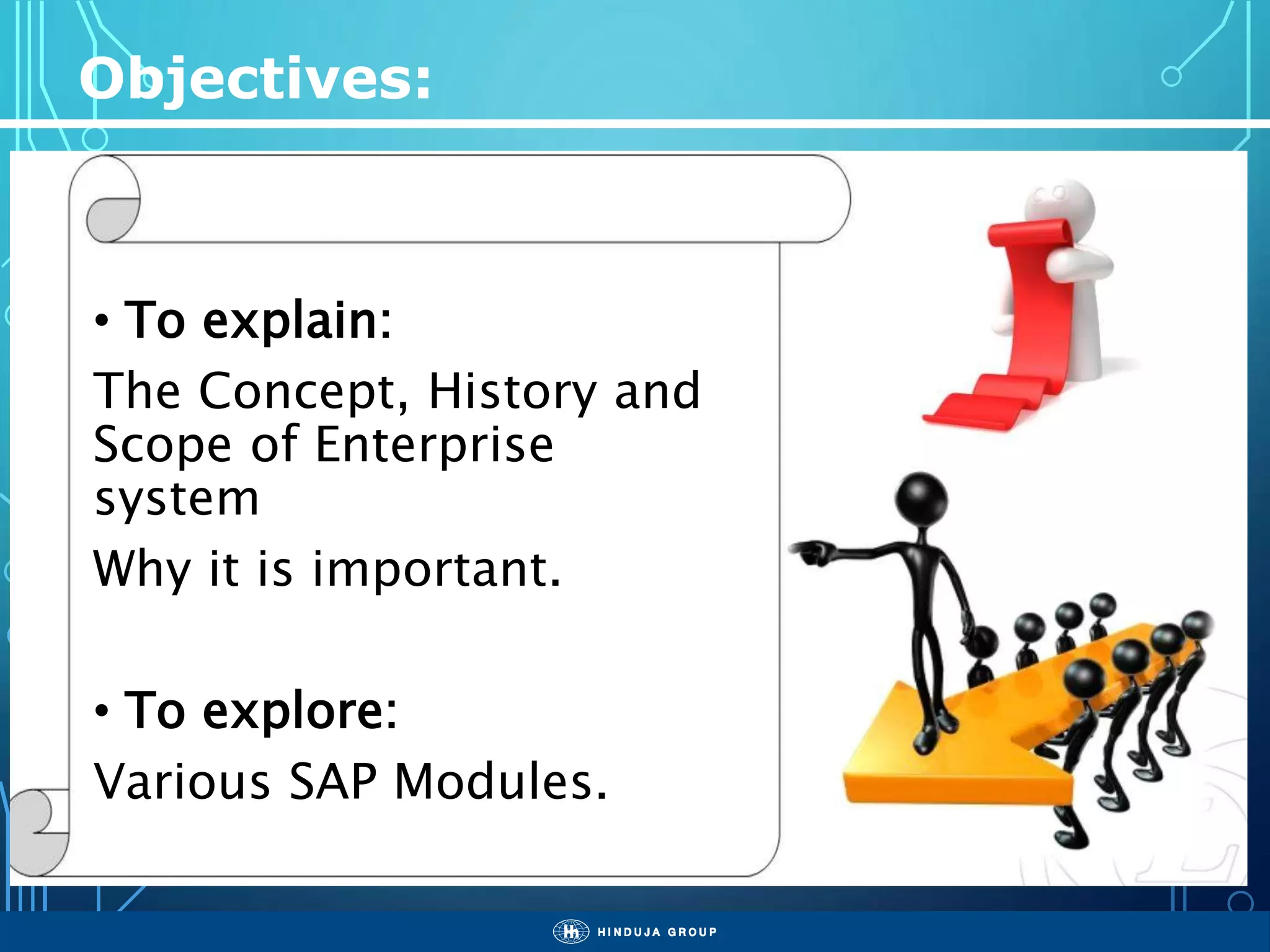 Objectives:

• To explain:

The Concept, History and Scope of Enterprise system

Why it is important.

• To explore:

Various SAP Modules.

HINDUJA GROUP